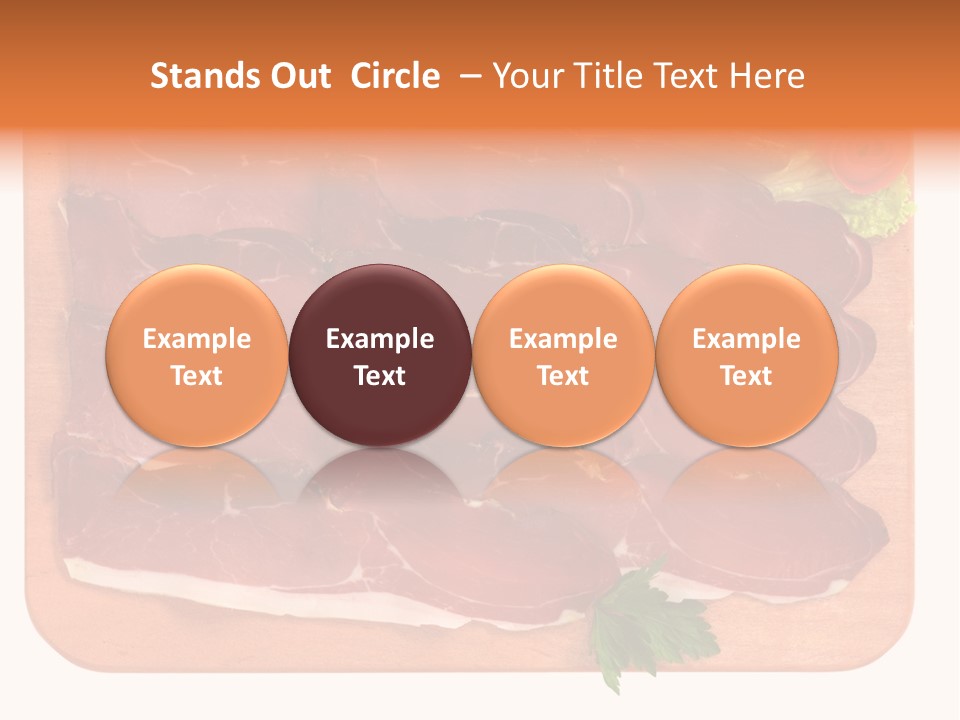 Stands Out Circle – Your Title Text Here

Example Text

Example Text

Example Text

Example Text